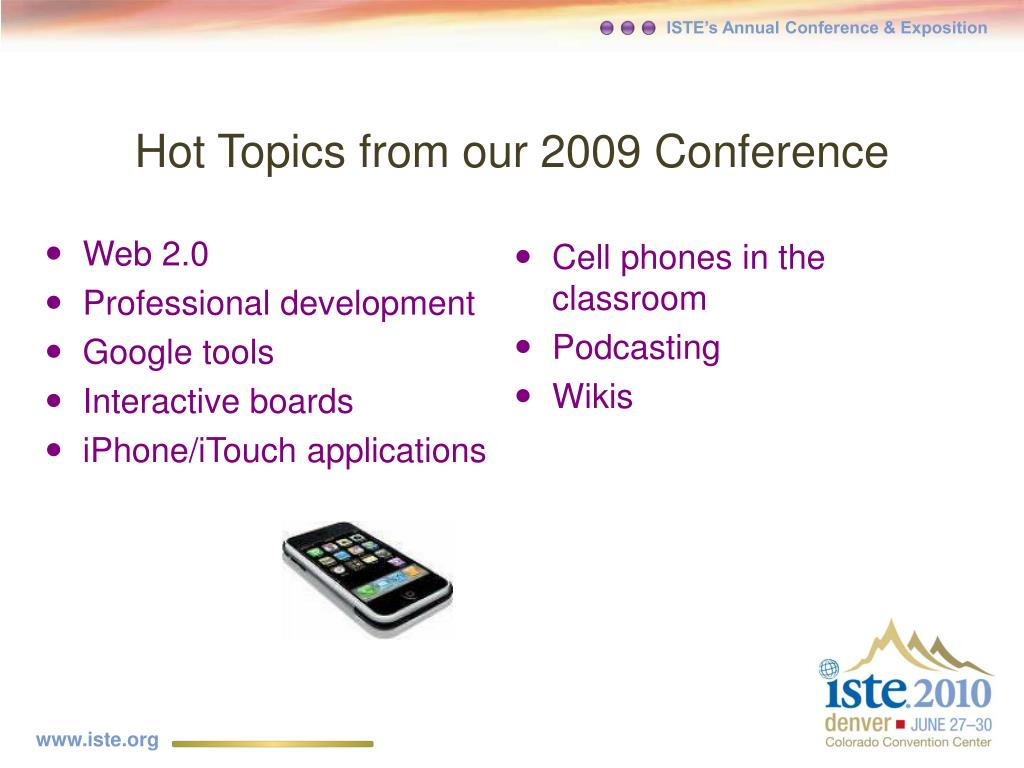 ISTE's Annual Conference & Exposition

Hot Topics from our 2009 Conference

- Web 2.0
- Professional development
- Google tools
- Interactive boards
- iPhone/iTouch applications

- Cell phones in the classroom
- Podcasting
- Wikis

iste.2010
denver JUNE 27–30
Colorado Convention Center

www.iste.org